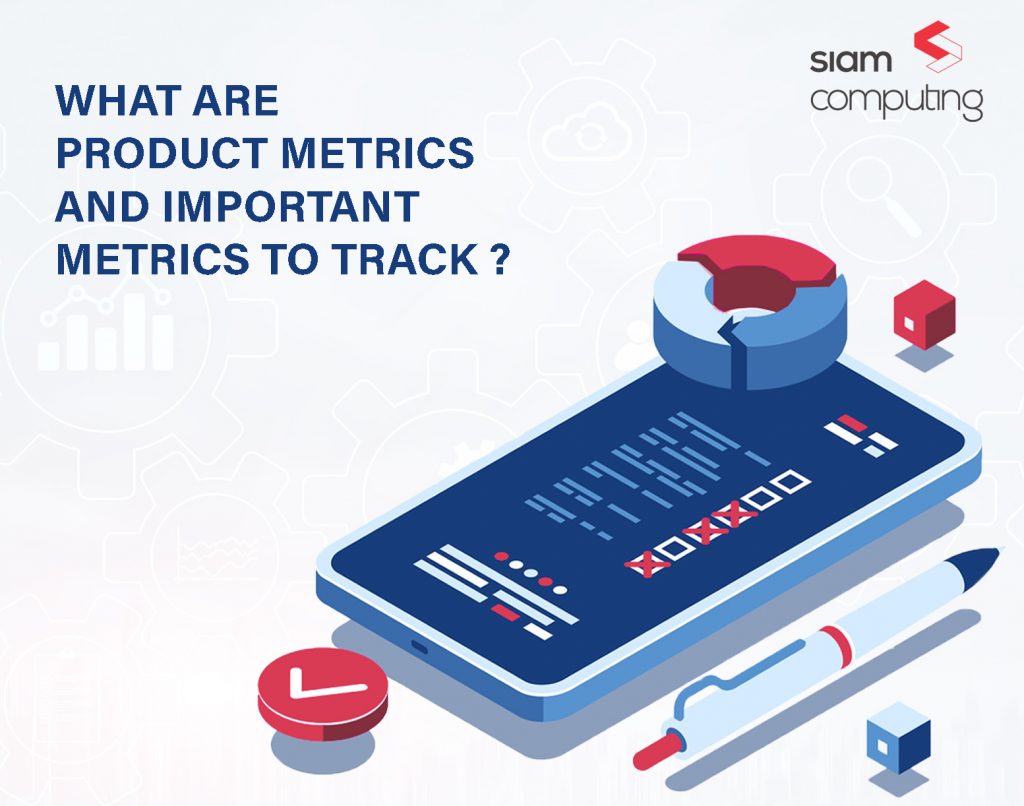 WHAT ARE PRODUCT METRICS AND IMPORTANT METRICS TO TRACK ?

siam computing